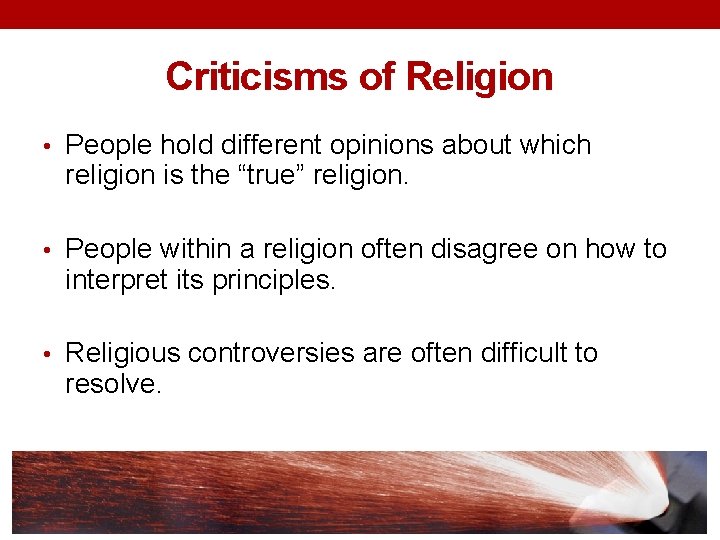 Criticisms of Religion

• People hold different opinions about which religion is the “true” religion.

• People within a religion often disagree on how to interpret its principles.

• Religious controversies are often difficult to resolve.